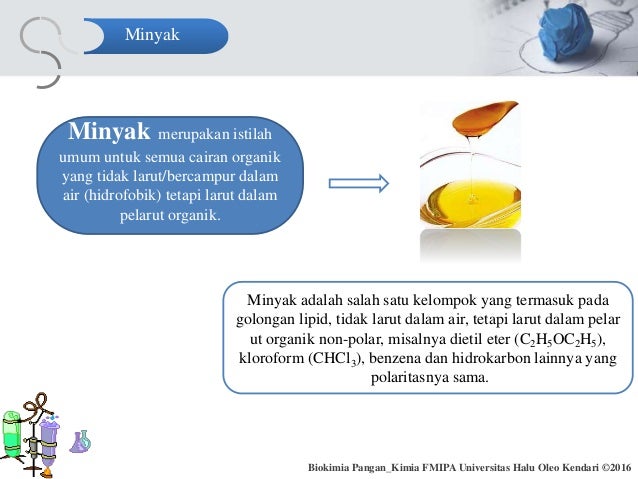 Minyak

Minyak merupakan istilah umum untuk semua cairan organik yang tidak larut/bercampur dalam air (hidrofobik) tetapi larut dalam pelarut organik.

Minyak adalah salah satu kelompok yang termasuk pada golongan lipid, tidak larut dalam air, tetapi larut dalam pelar ut organik non-polar, misalnya dietil eter ($C_2H_5OC_2H_5$), kloroform ($CHCl_3$), benzena dan hidrokarbon lainnya yang polaritasnya sama.

Biokimia Pangan_Kimia FMIPA Universitas Halu Oleo Kendari ©2016